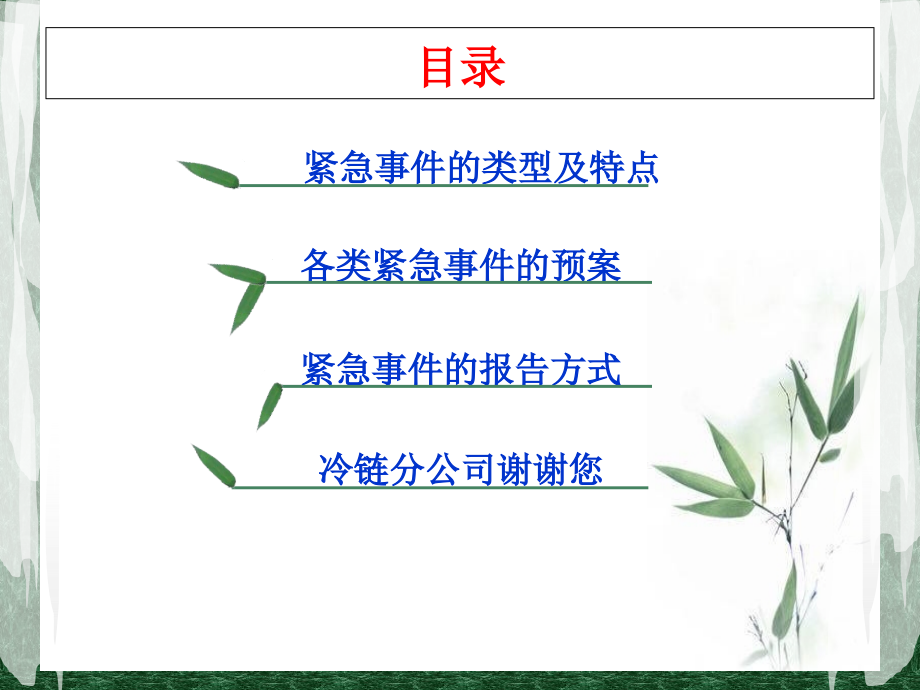 目录

紧急事件的类型及特点

各类紧急事件的预案

紧急事件的报告方式

冷链分公司谢谢您